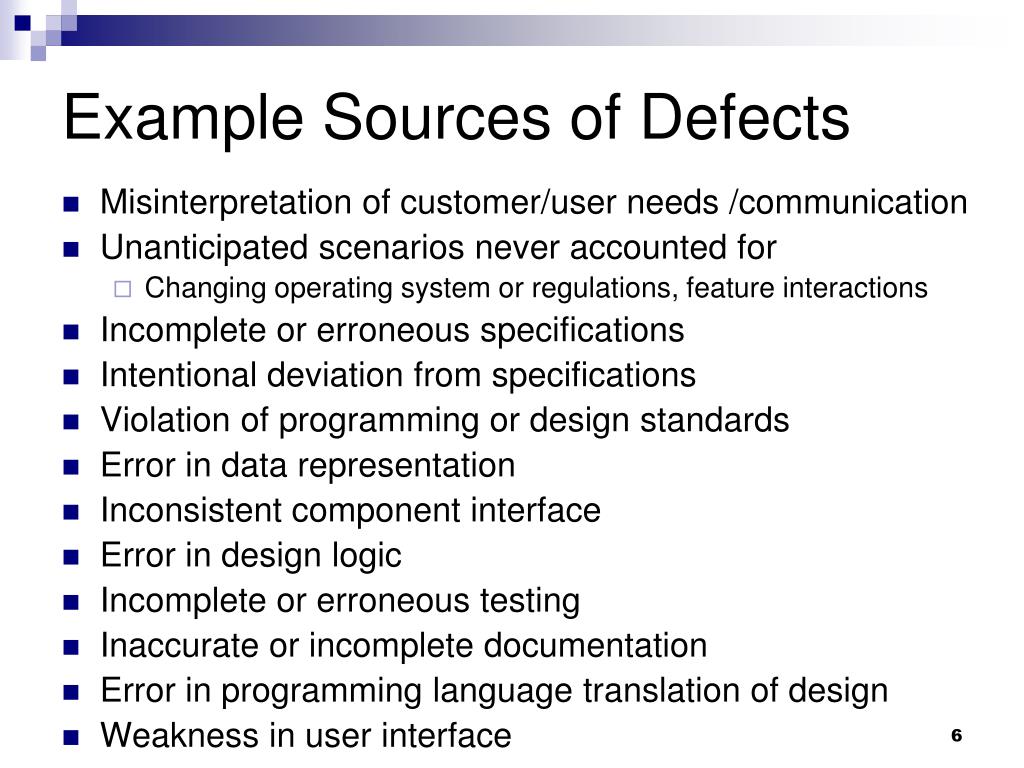 Example Sources of Defects

- Misinterpretation of customer/user needs /communication
- Unanticipated scenarios never accounted for
  - Changing operating system or regulations, feature interactions
- Incomplete or erroneous specifications
- Intentional deviation from specifications
- Violation of programming or design standards
- Error in data representation
- Inconsistent component interface
- Error in design logic
- Incomplete or erroneous testing
- Inaccurate or incomplete documentation
- Error in programming language translation of design
- Weakness in user interface

6